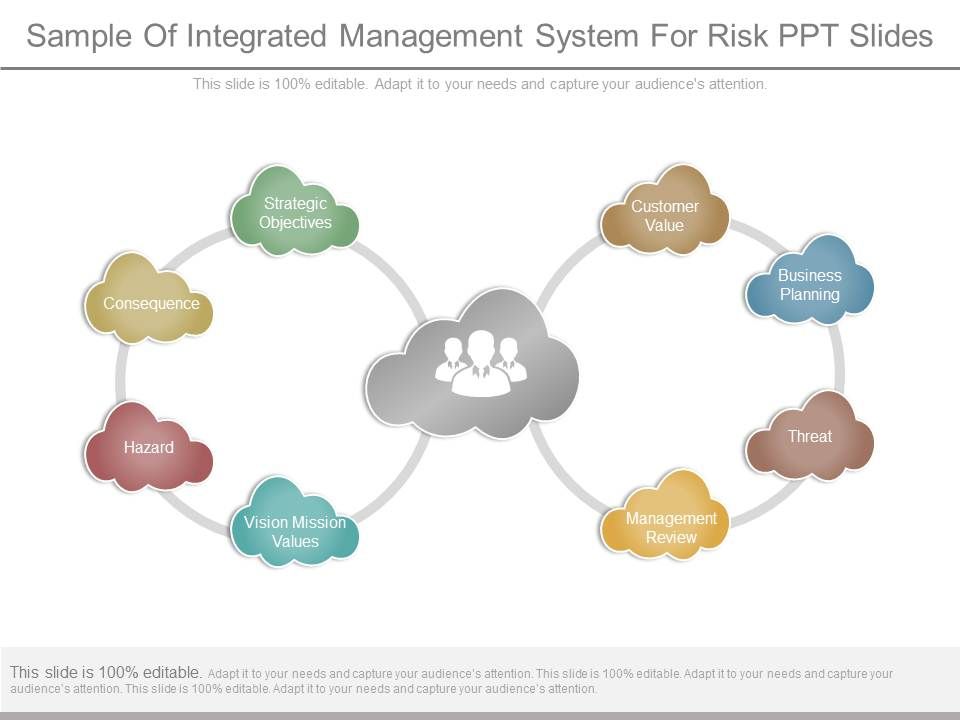 Sample Of Integrated Management System For Risk PPT Slides

This slide is 100% editable. Adapt it to your needs and capture your audience's attention.

Strategic Objectives

Consequence

Hazard

Vision Mission Values

Customer Value

Business Planning

Threat

Management Review

This slide is 100% editable. Adapt it to your needs and capture your audience's attention. This slide is 100% editable. Adapt it to your needs and capture your audience's attention. This slide is 100% editable. Adapt it to your needs and capture your audience's attention.